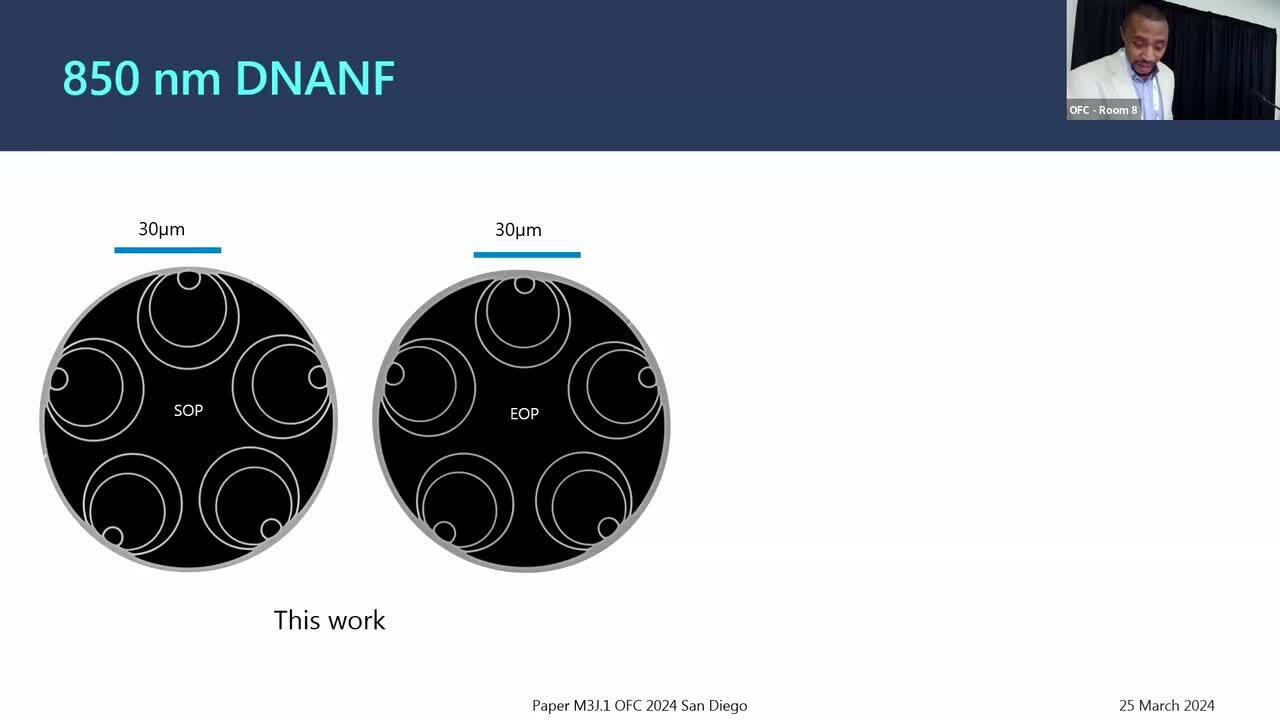 850 nm DNANF

OFC - Room 8

30μm

30μm

SOP

EOP

This work

Paper M3J.1 OFC 2024 San Diego

25 March 2024